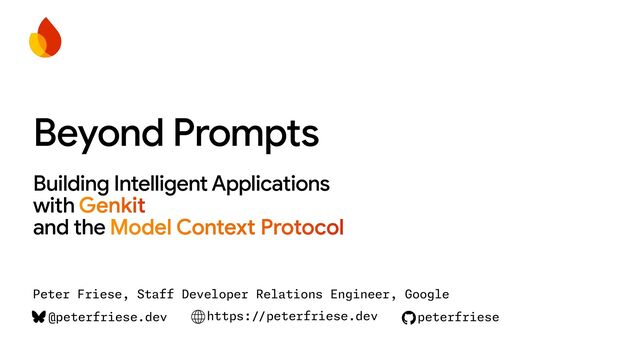 Beyond Prompts

Building Intelligent Applications
with Genkit
and the Model Context Protocol

Peter Friese, Staff Developer Relations Engineer, Google

@peterfriese.dev https://peterfriese.dev peterfriese